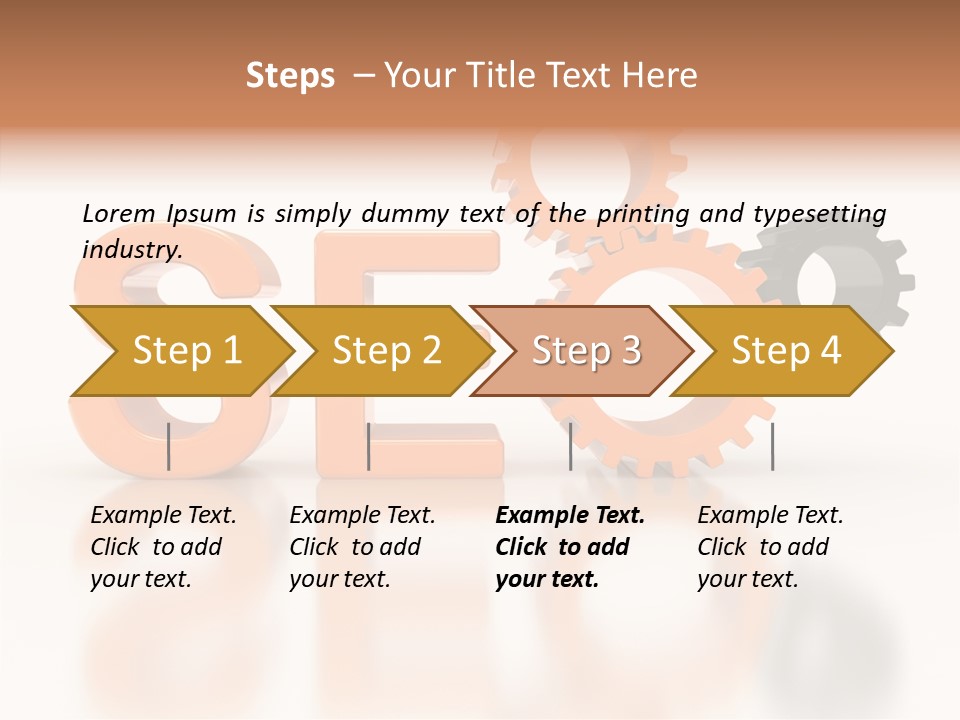 Steps – Your Title Text Here

Lorem Ipsum is simply dummy text of the printing and typesetting industry.

Step 1

Step 2

Step 3

Step 4

Example Text. Click to add your text.

Example Text. Click to add your text.

Example Text. Click to add your text.

Example Text. Click to add your text.